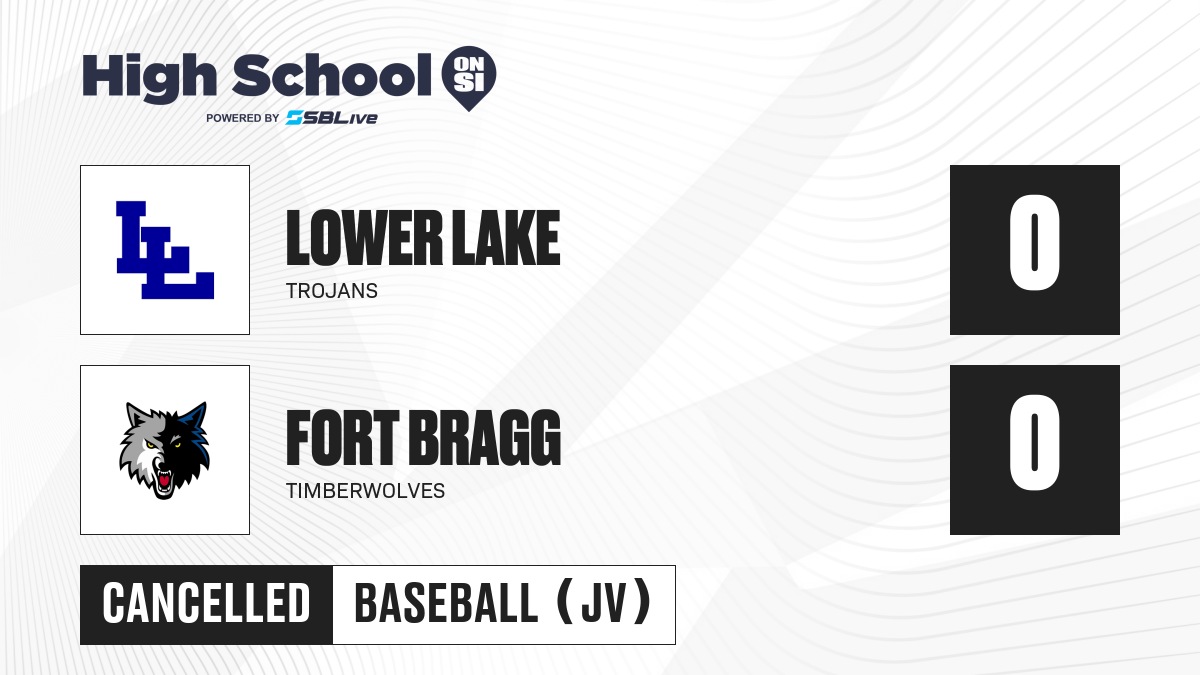 High School ON SI
POWERED BY SBLive

LL

LOWER LAKE
TROJANS

0

FORT BRAGG
TIMBERWOLVES

0

CANCELLED
BASEBALL (JV)